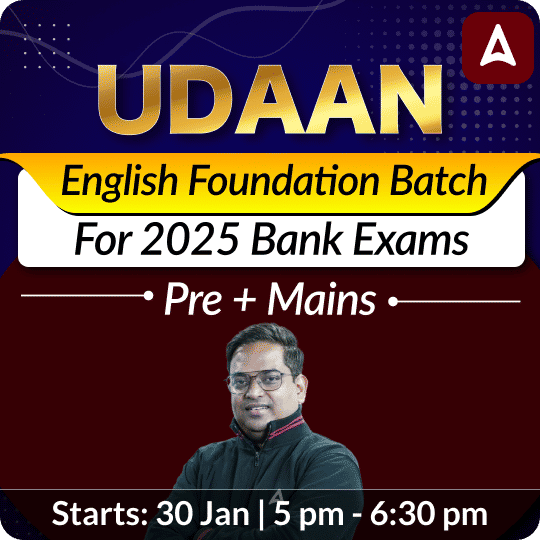 UDAAN

English Foundation Batch

For 2025 Bank Exams

Pre + Mains

Starts: 30 Jan | 5 pm - 6:30 pm